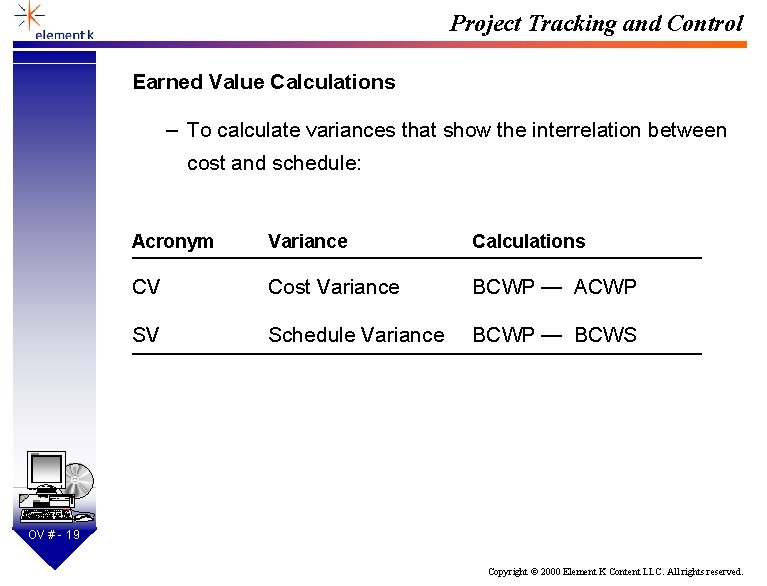 element k

Project Tracking and Control

Earned Value Calculations

– To calculate variances that show the interrelation between cost and schedule:

| Acronym | Variance | Calculations |
|---|---|---|
| CV | Cost Variance | BCWP — ACWP |
| SV | Schedule Variance | BCWP — BCWS |

OV # - 19

Copyright © 2000 Element K Content LLC. All rights reserved.